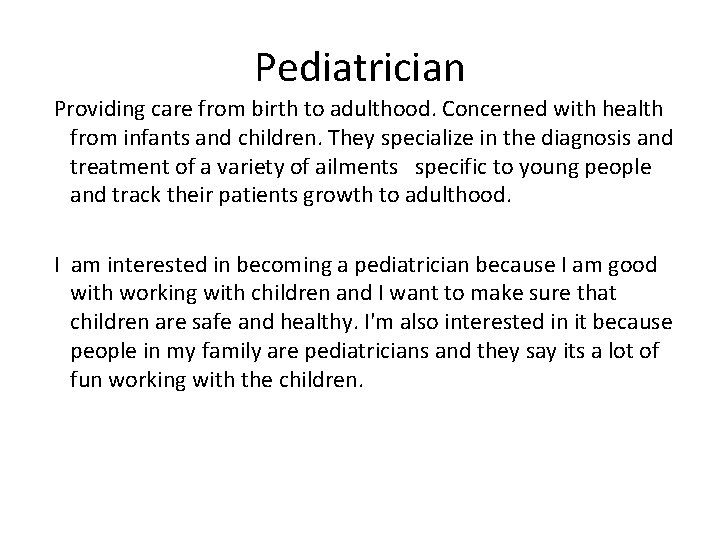 Pediatrician

Providing care from birth to adulthood. Concerned with health from infants and children. They specialize in the diagnosis and treatment of a variety of ailments specific to young people and track their patients growth to adulthood.

I am interested in becoming a pediatrician because I am good with working with children and I want to make sure that children are safe and healthy. I'm also interested in it because people in my family are pediatricians and they say its a lot of fun working with the children.